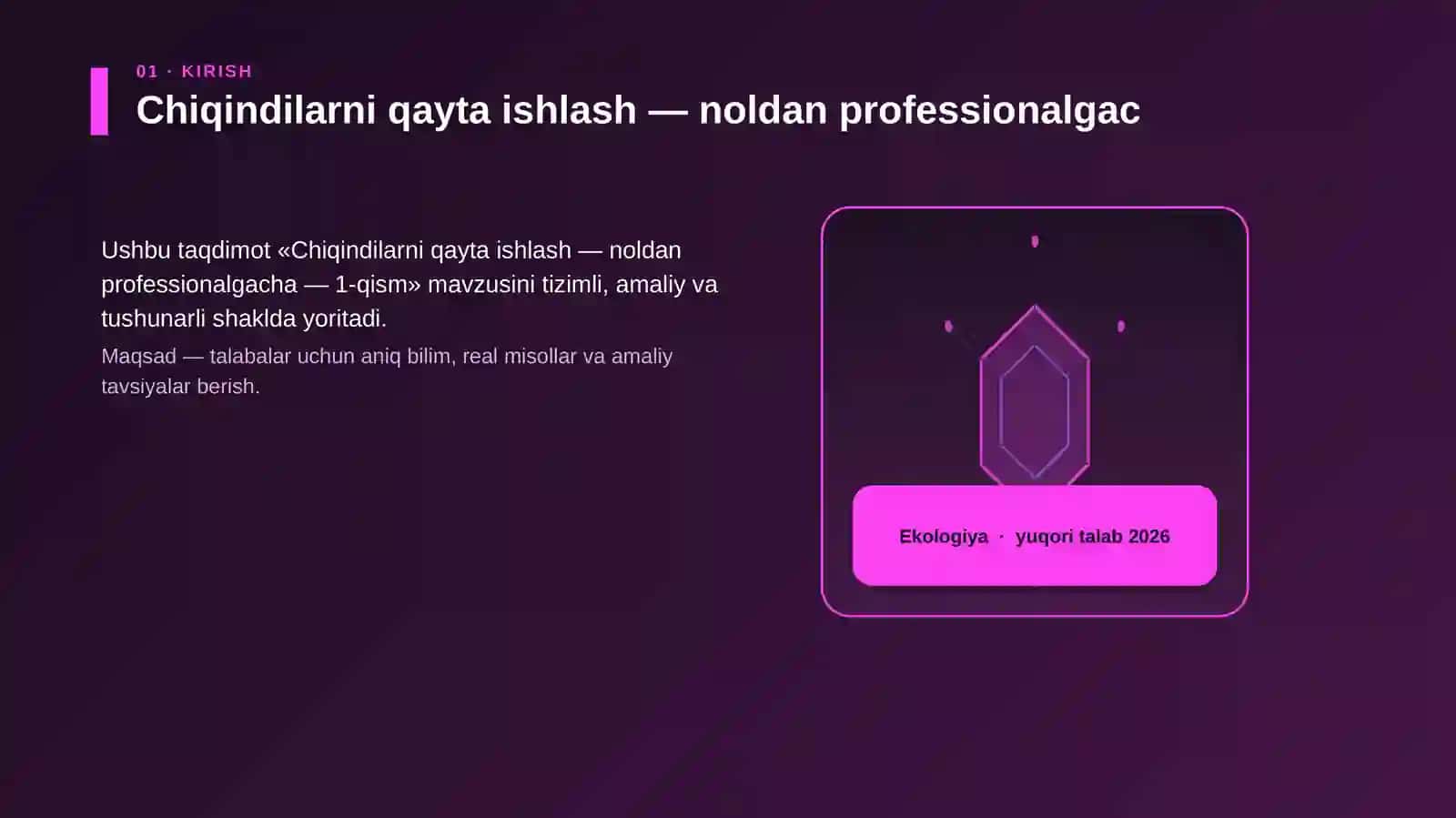 01 · KIRISH

Chiqindilarni qayta ishlash — noldan professionalgac

Ushbu taqdimot «Chiqindilarni qayta ishlash — noldan professionalgacha — 1-qism» mavzusini tizimli, amaliy va tushunarli shaklda yoritadi.

Maqsad — talabalar uchun aniq bilim, real misollar va amaliy tavsiyalar berish.

Ekologiya · yuqori talab 2026